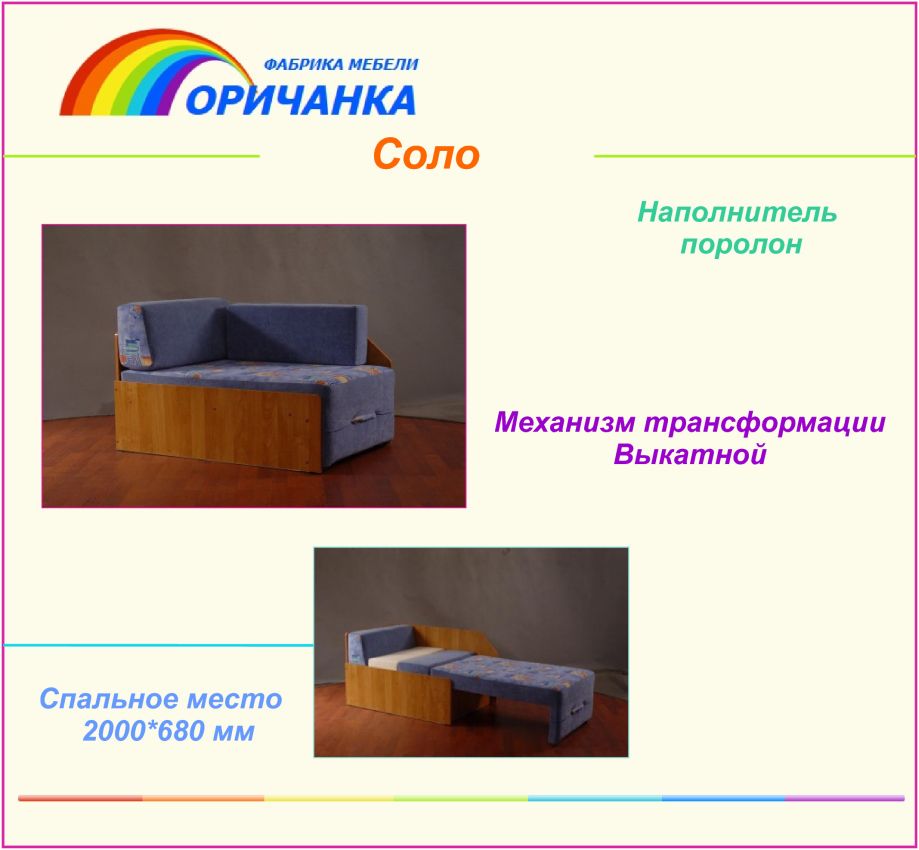 ФАБРИКА МЕБЕЛИ
ОРИЧАНКА

Соло

Наполнитель поролон

Механизм трансформации Выкатной

Спальное место 2000*680 мм